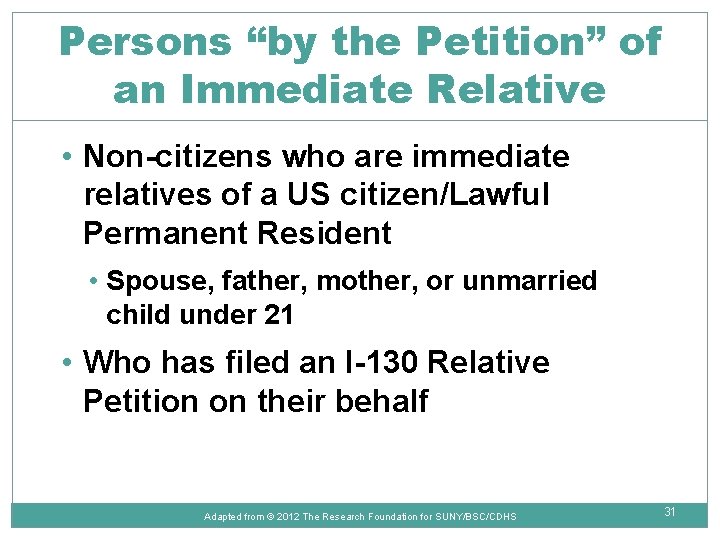 Persons “by the Petition” of an Immediate Relative

• Non-citizens who are immediate relatives of a US citizen/Lawful Permanent Resident
  • Spouse, father, mother, or unmarried child under 21
• Who has filed an I-130 Relative Petition on their behalf

Adapted from © 2012 The Research Foundation for SUNY/BSC/CDHS

31